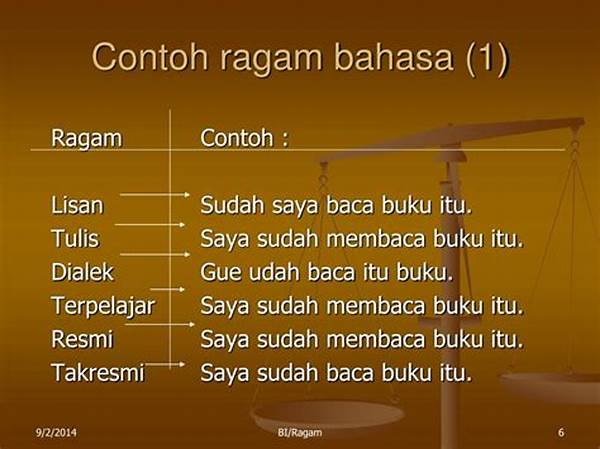 Contoh ragam bahasa (1)

| Ragam | Contoh : |
|---|---|
| Lisan | Sudah saya baca buku itu. |
| Tulis | Saya sudah membaca buku itu. |
| Dialek | Gue udah baca itu buku. |
| Terpelajar | Saya sudah membaca buku itu. |
| Resmi | Saya sudah membaca buku itu. |
| Takresmi | Saya sudah baca buku itu. |

9/2/2014 BI/Ragam 6